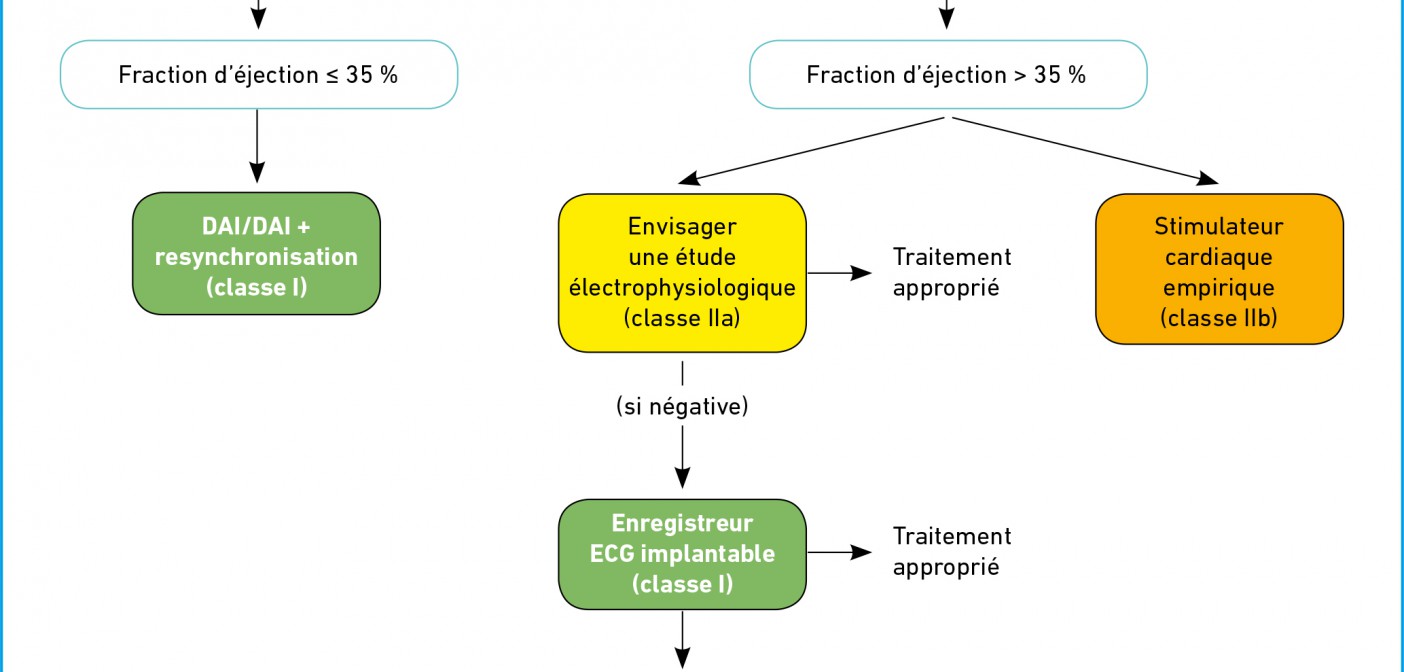 Fraction d'éjection ≤ 35 %

DAI/DAI + resynchronisation (classe I)

Fraction d'éjection > 35 %

Envisager une étude électrophysiologique (classe IIa)

Traitement approprié

Stimulateur cardiaque empirique (classe IIb)

(si négative)

Enregistreur ECG implantable (classe I)

Traitement approprié